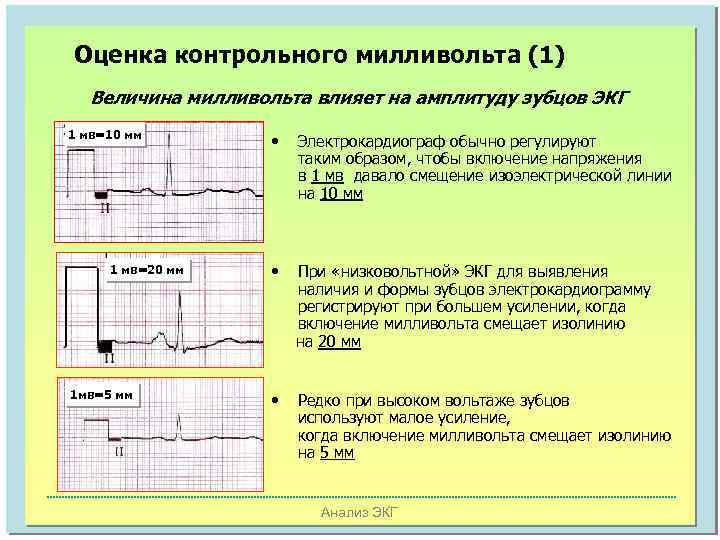 Оценка контрольного милливольта (1)

Величина милливольта влияет на амплитуду зубцов ЭКГ

1 мв=10 мм

II

• Электрокардиограф обычно регулируют таким образом, чтобы включение напряжения в 1 мв давало смещение изоэлектрической линии на 10 мм

1 мв=20 мм

II

• При «низковольтной» ЭКГ для выявления наличия и формы зубцов электрокардиограмму регистрируют при большем усилении, когда включение милливольта смещает изолинию на 20 мм

1мв=5 мм

II

• Редко при высоком вольтаже зубцов используют малое усиление, когда включение милливольта смещает изолинию на 5 мм

Анализ ЭКГ